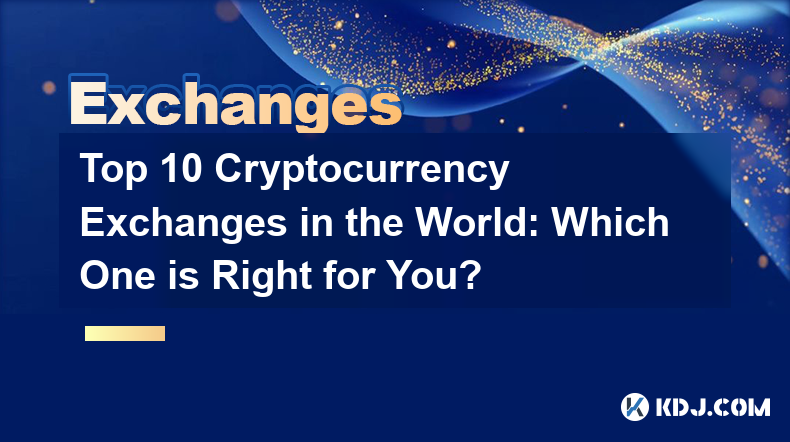 Exchanges

Top 10 Cryptocurrency Exchanges in the World: Which One is Right for You?

KDJ.COM